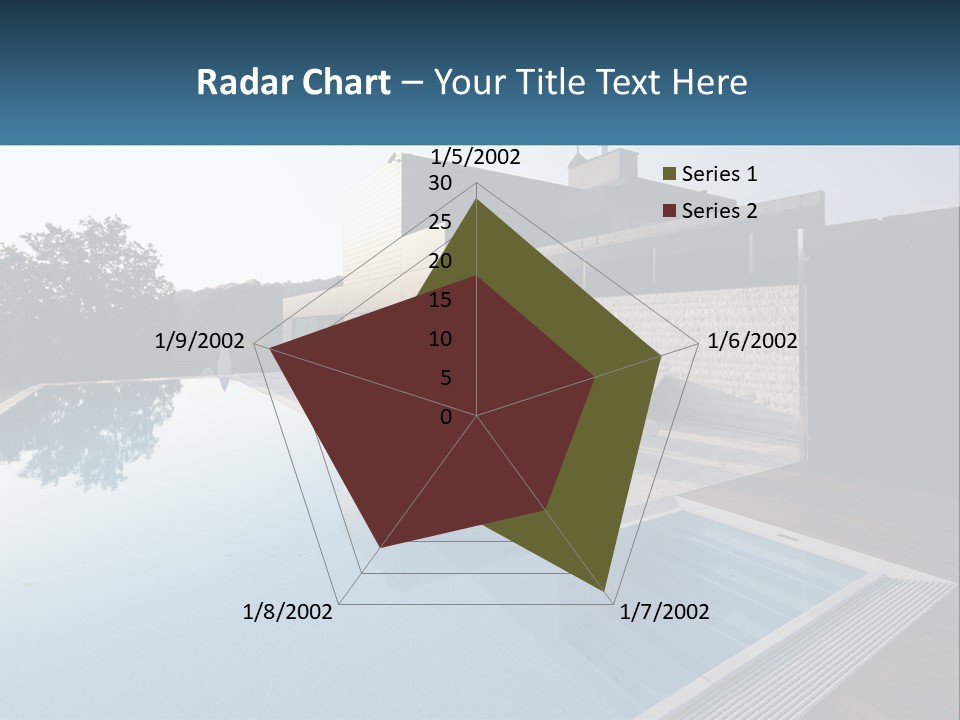 Radar Chart – Your Title Text Here

1/5/2002
30
25
20
15
10
5
0
1/6/2002
1/7/2002
1/8/2002
1/9/2002

Series 1
Series 2